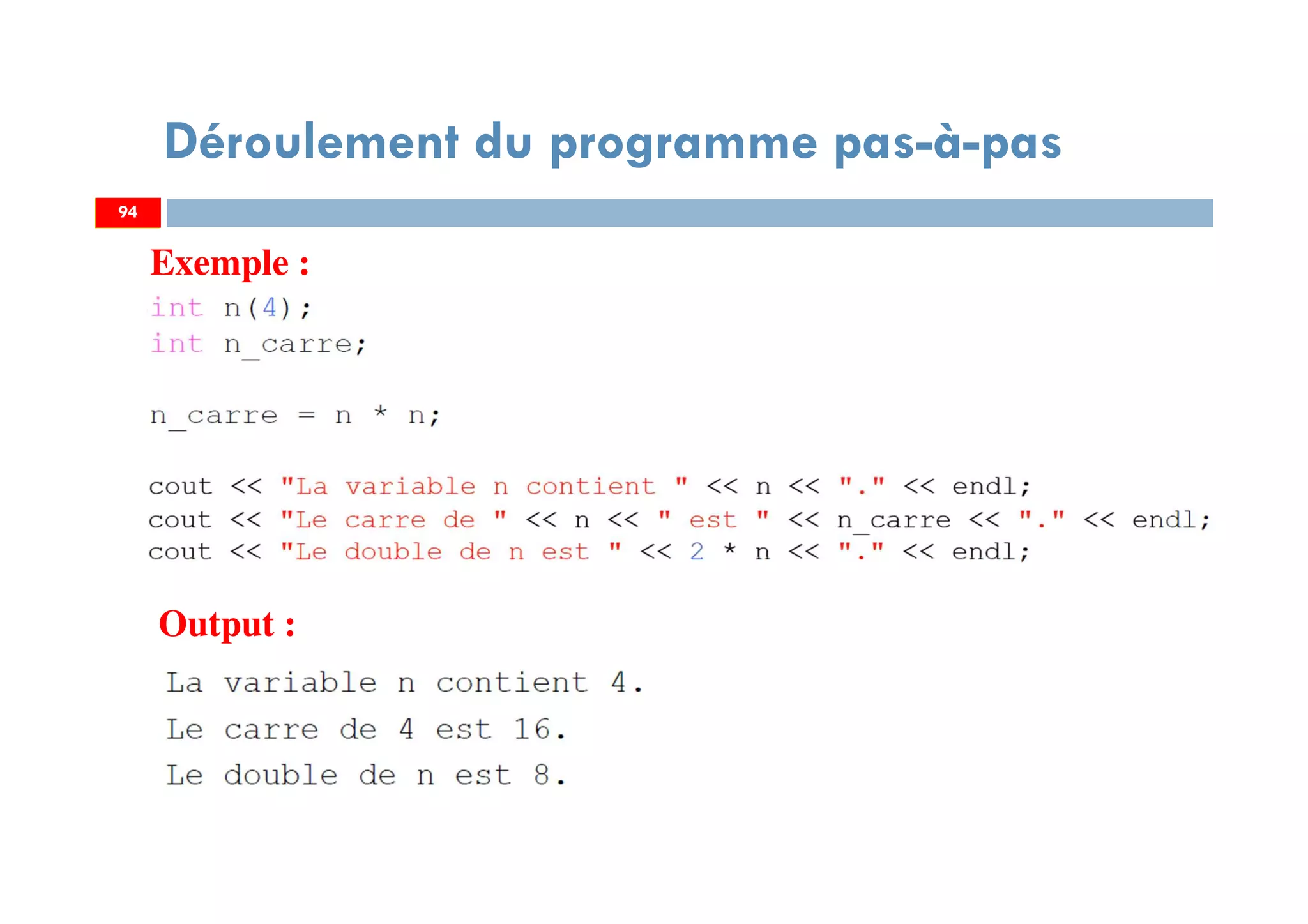 Déroulement du programme pas-à-pas

94

Exemple :

int n(4);
int n_carre;

n_carre = n * n;

cout << "La variable n contient " << n << "." << endl;
cout << "Le carre de " << n << " est " << n_carre << "." << endl;
cout << "Le double de n est " << 2 * n << "." << endl;

Output :

La variable n contient 4.
Le carre de 4 est 16.
Le double de n est 8.